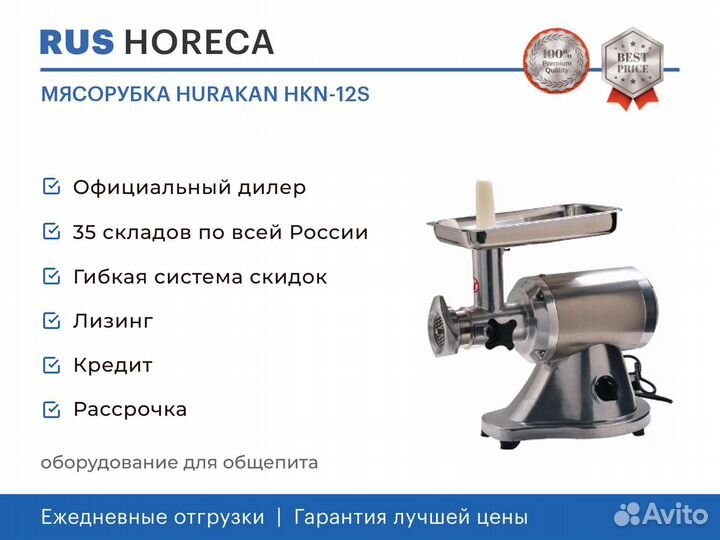 RUS HORECA

100% Premium Quality

BEST PRICE

МЯСОРУБКА HURAKAN HKN-12S

Официальный дилер

35 складов по всей России

Гибкая система скидок

Лизинг

Кредит

Рассрочка

оборудование для общепита

Ежедневные отгрузки | Гарантия лучшей цены

Avito